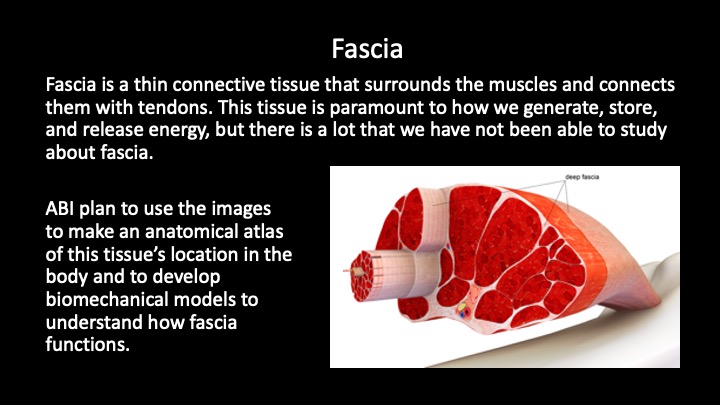 Fascia

Fascia is a thin connective tissue that surrounds the muscles and connects them with tendons. This tissue is paramount to how we generate, store, and release energy, but there is a lot that we have not been able to study about fascia.

ABI plan to use the images to make an anatomical atlas of this tissue's location in the body and to develop biomechanical models to understand how fascia functions.

deep fascia